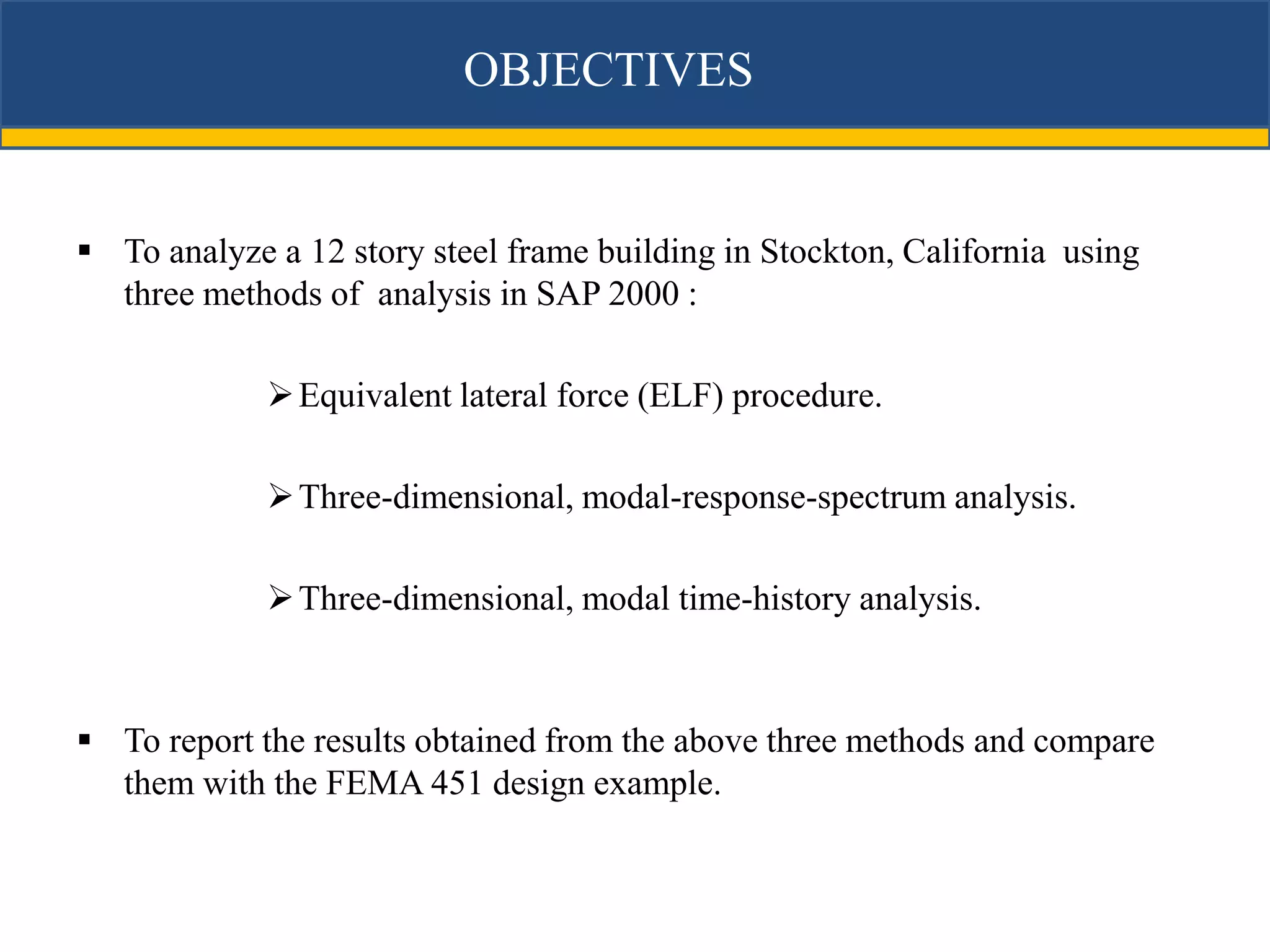 OBJECTIVES

▪ To analyze a 12 story steel frame building in Stockton, California using three methods of analysis in SAP 2000 :

➢ Equivalent lateral force (ELF) procedure.

➢ Three-dimensional, modal-response-spectrum analysis.

➢ Three-dimensional, modal time-history analysis.

▪ To report the results obtained from the above three methods and compare them with the FEMA 451 design example.